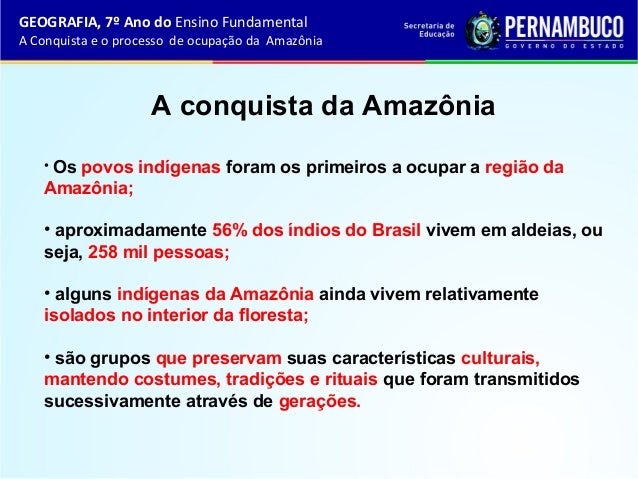 GEOGRAFIA, 7º Ano do Ensino Fundamental
A Conquista e o processo de ocupação da Amazônia

Secretaria de Educação

PERNAMBUCO
GOVERNO DO ESTADO

A conquista da Amazônia

• Os povos indígenas foram os primeiros a ocupar a região da Amazônia;

• aproximadamente 56% dos índios do Brasil vivem em aldeias, ou seja, 258 mil pessoas;

• alguns indígenas da Amazônia ainda vivem relativamente isolados no interior da floresta;

• são grupos que preservam suas características culturais, mantendo costumes, tradições e rituais que foram transmitidos sucessivamente através de gerações.